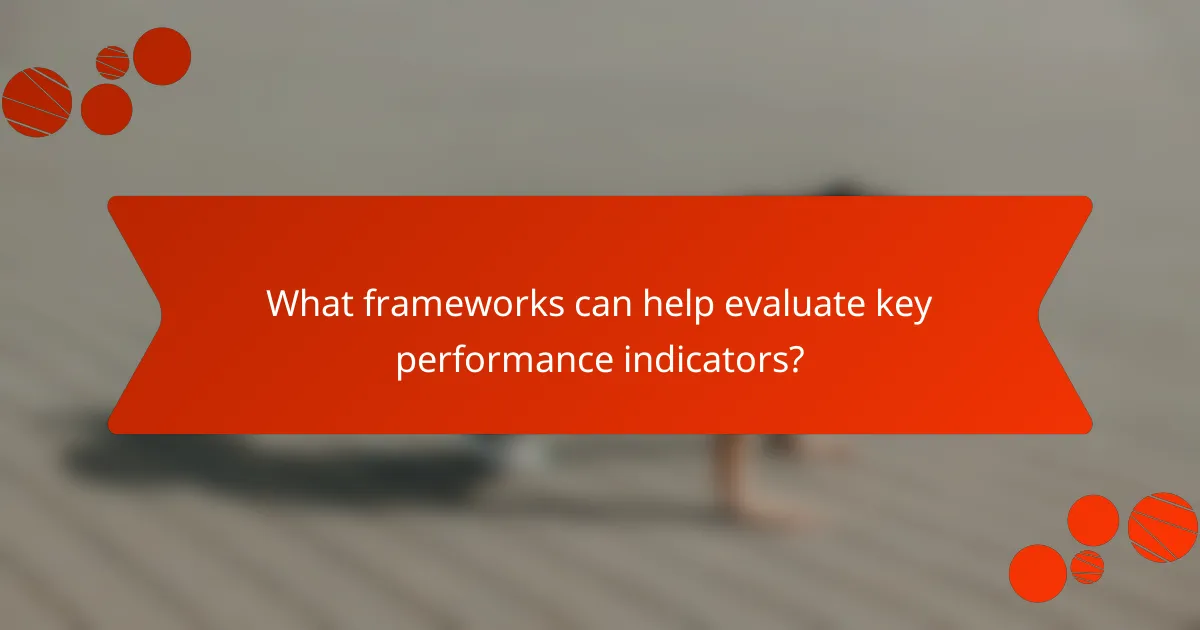 What frameworks can help evaluate key performance indicators?